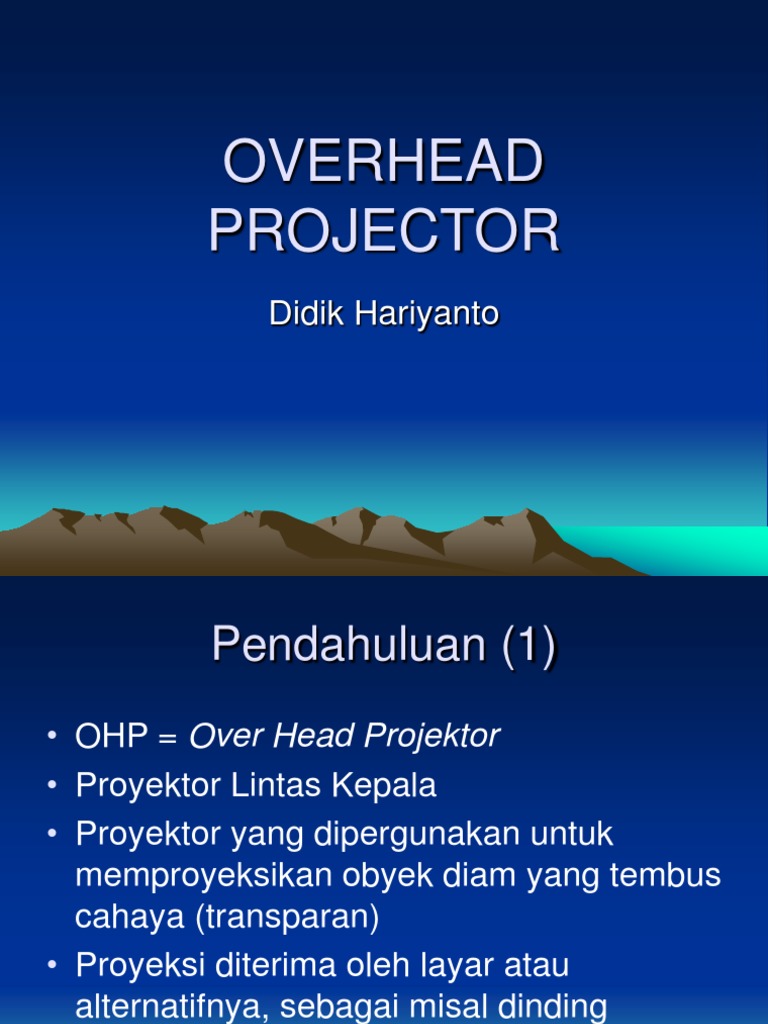 OVERHEAD PROJECTOR

Didik Hariyanto

Pendahuluan (1)

• OHP = Over Head Projektor
• Proyektor Lintas Kepala
• Proyektor yang dipergunakan untuk memproyeksikan obyek diam yang tembus cahaya (transparan)
• Proyeksi diterima oleh layar atau alternatifnya, sebagai misal dinding